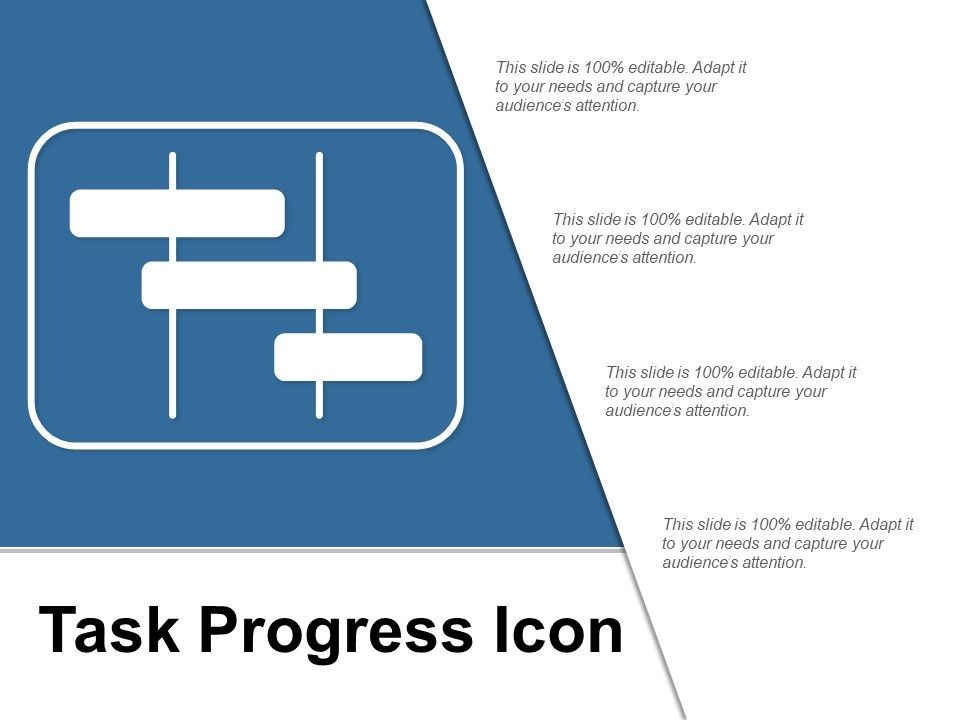 This slide is 100% editable. Adapt it to your needs and capture your audience's attention.

This slide is 100% editable. Adapt it to your needs and capture your audience's attention.

This slide is 100% editable. Adapt it to your needs and capture your audience's attention.

This slide is 100% editable. Adapt it to your needs and capture your audience's attention.

Task Progress Icon